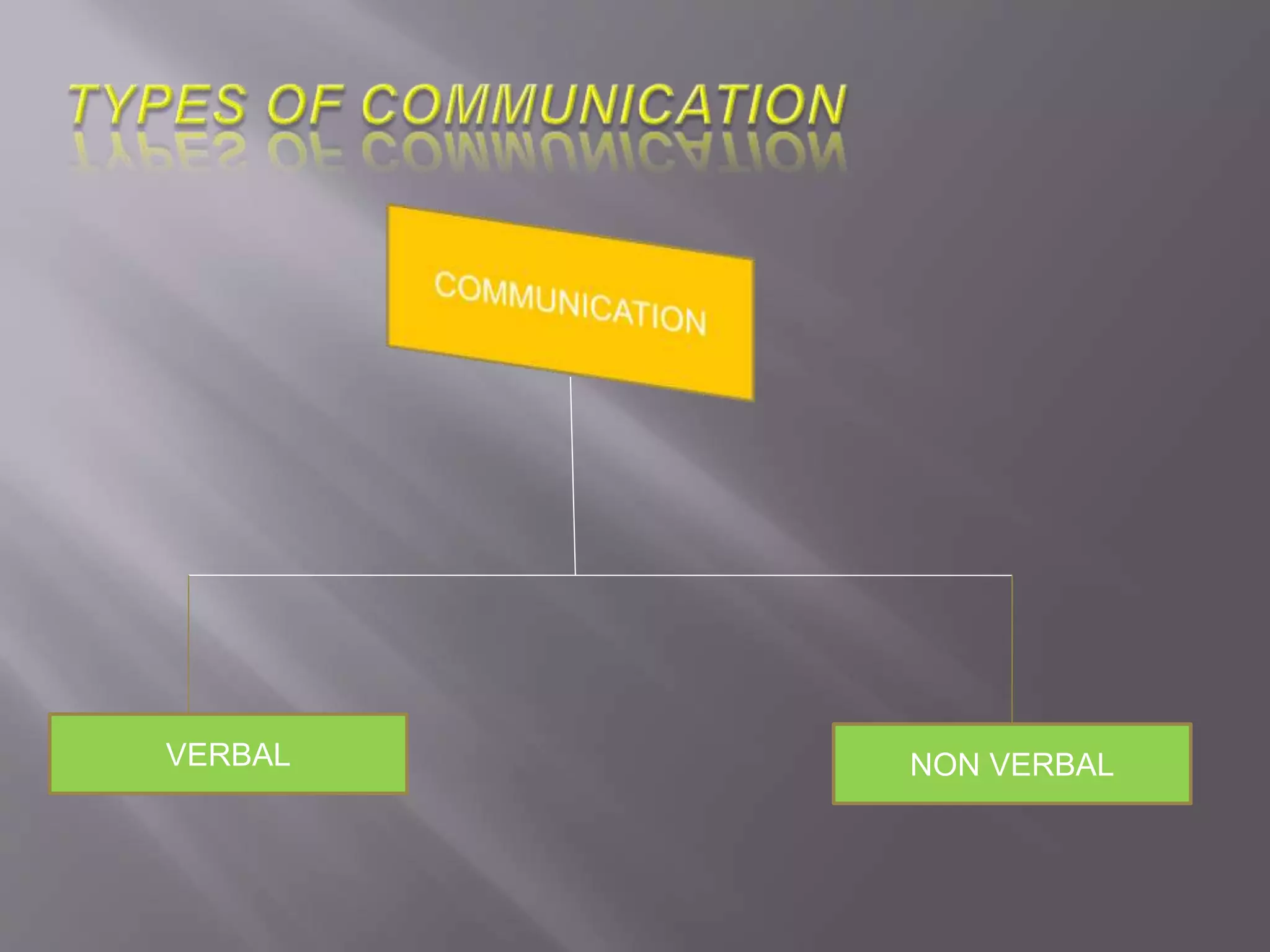 TYPES OF COMMUNICATION

COMMUNICATION

VERBAL

NON VERBAL